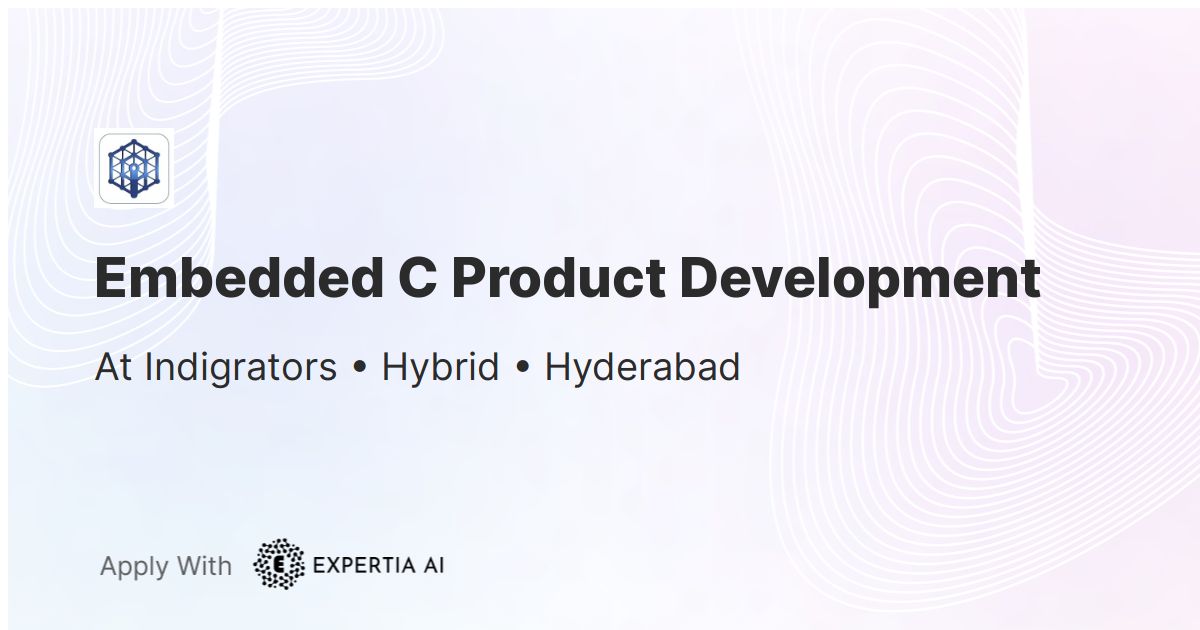 Embedded C Product Development

At Indigrators • Hybrid • Hyderabad

Apply With EXPERTIA AI